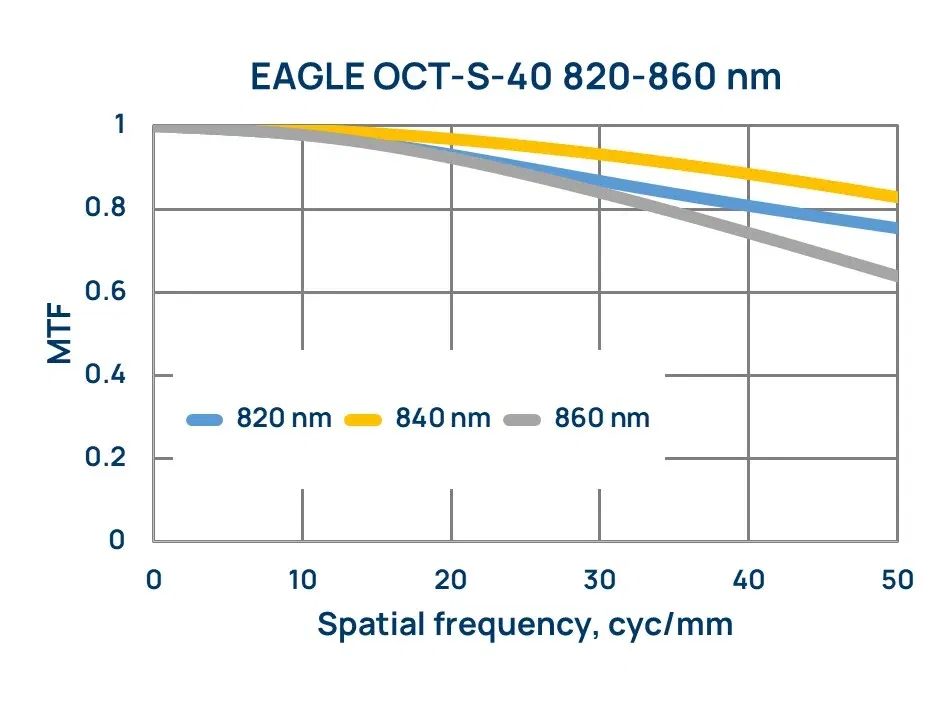 EAGLE OCT-S-40 820-860 nm

1
0.8
0.6
0.4
0.2
0

MTF

820 nm
840 nm
860 nm

0
10
20
30
40
50

Spatial frequency, cyc/mm